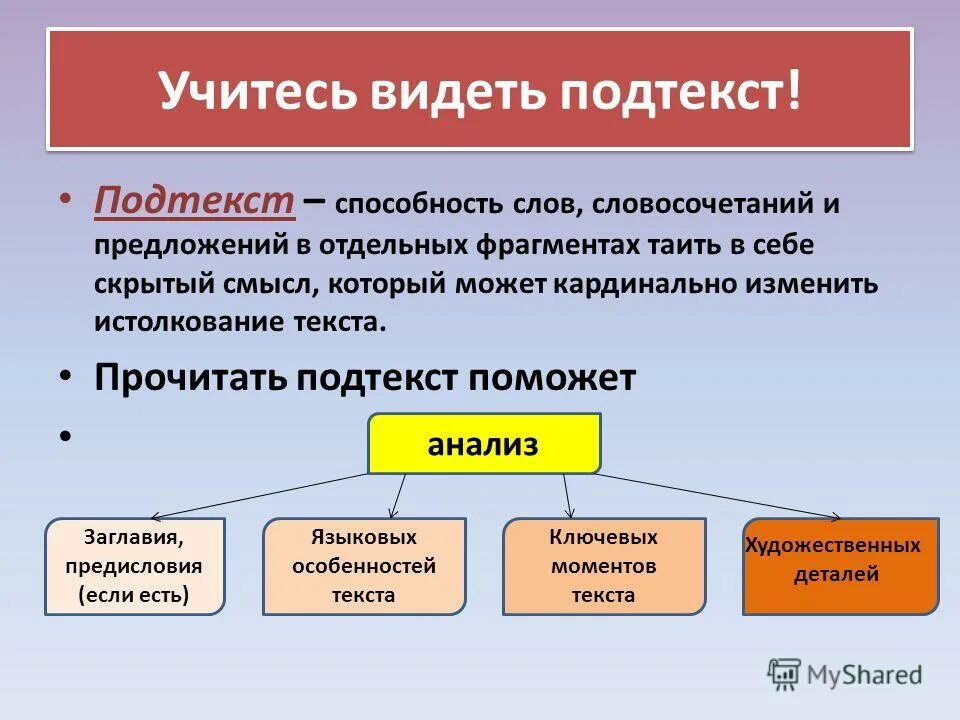 Учитесь видеть подтекст!

• Подтекст – способность слов, словосочетаний и предложений в отдельных фрагментах таить в себе скрытый смысл, который может кардинально изменить истолкование текста.

• Прочитать подтекст поможет

•

анализ

Заглавия, предисловия (если есть)

Языковых особенностей текста

Ключевых моментов текста

Художественных деталей

MyShared